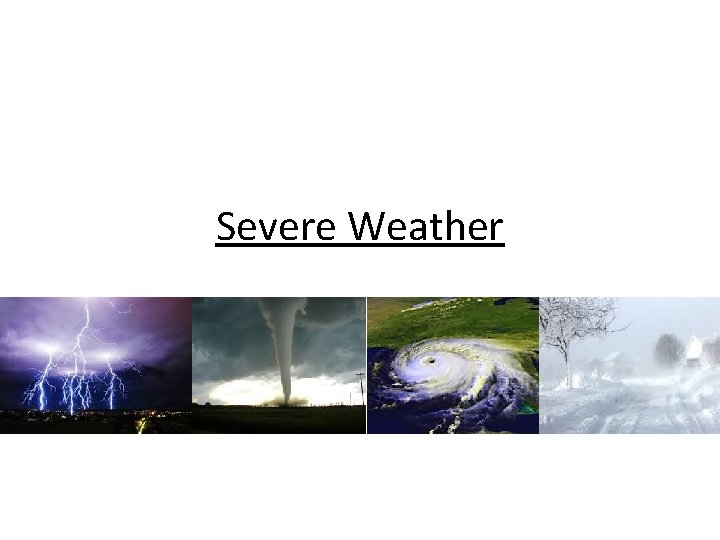 Severe Weather